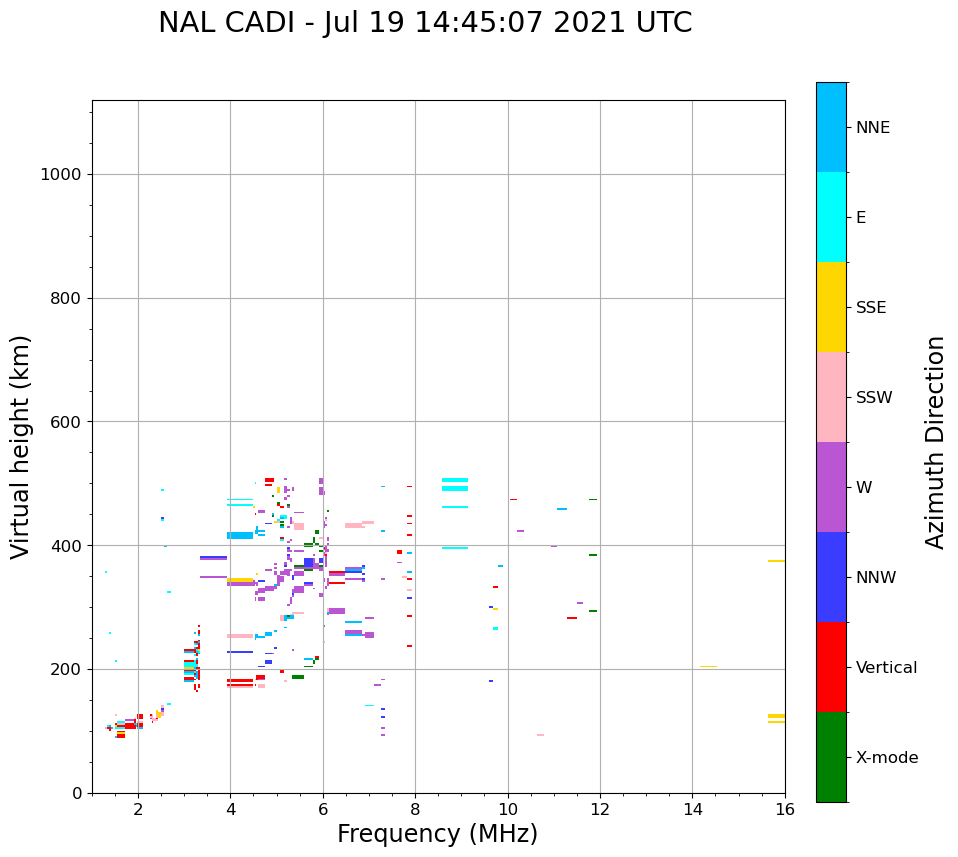 NAL CADI - Jul 19 14:45:07 2021 UTC

Virtual height (km)

1000
800
600
400
200
0

2
4
6
8
10
12
14
16

Frequency (MHz)

NNE
E
SSE
SSW
W
NNW
Vertical
X-mode

Azimuth Direction